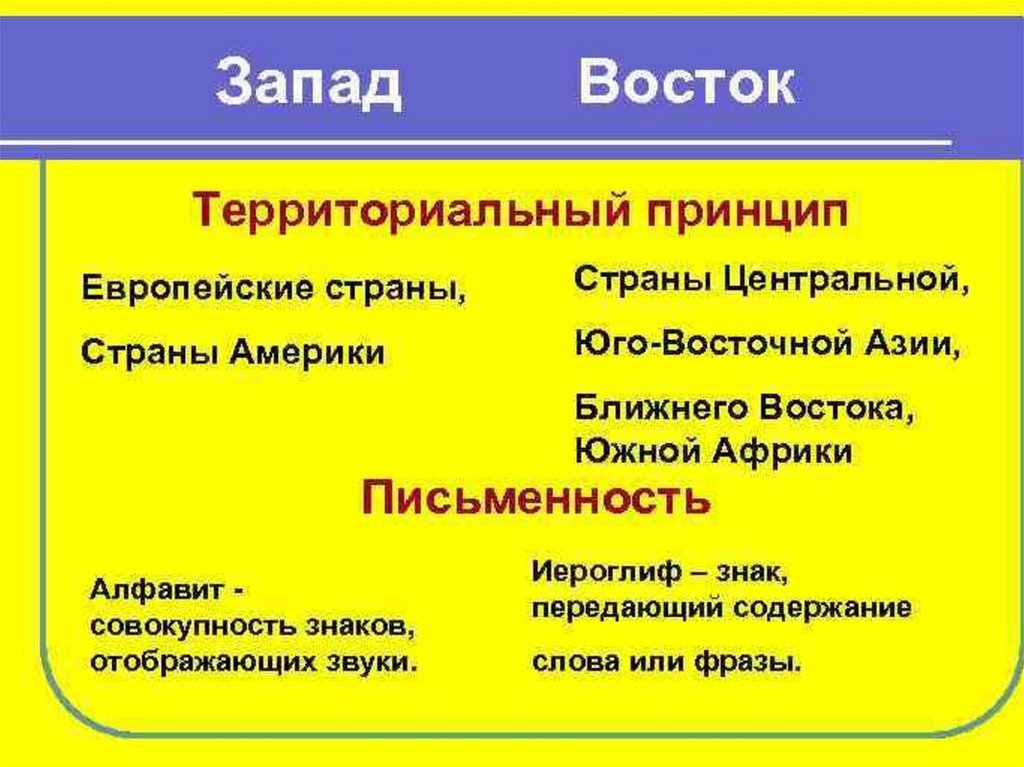 Запад Восток

Территориальный принцип

Европейские страны,

Страны Америки

Страны Центральной,

Юго-Восточной Азии,

Ближнего Востока, Южной Африки

Письменность

Алфавит - совокупность знаков, отображающих звуки.

Иероглиф – знак, передающий содержание слова или фразы.